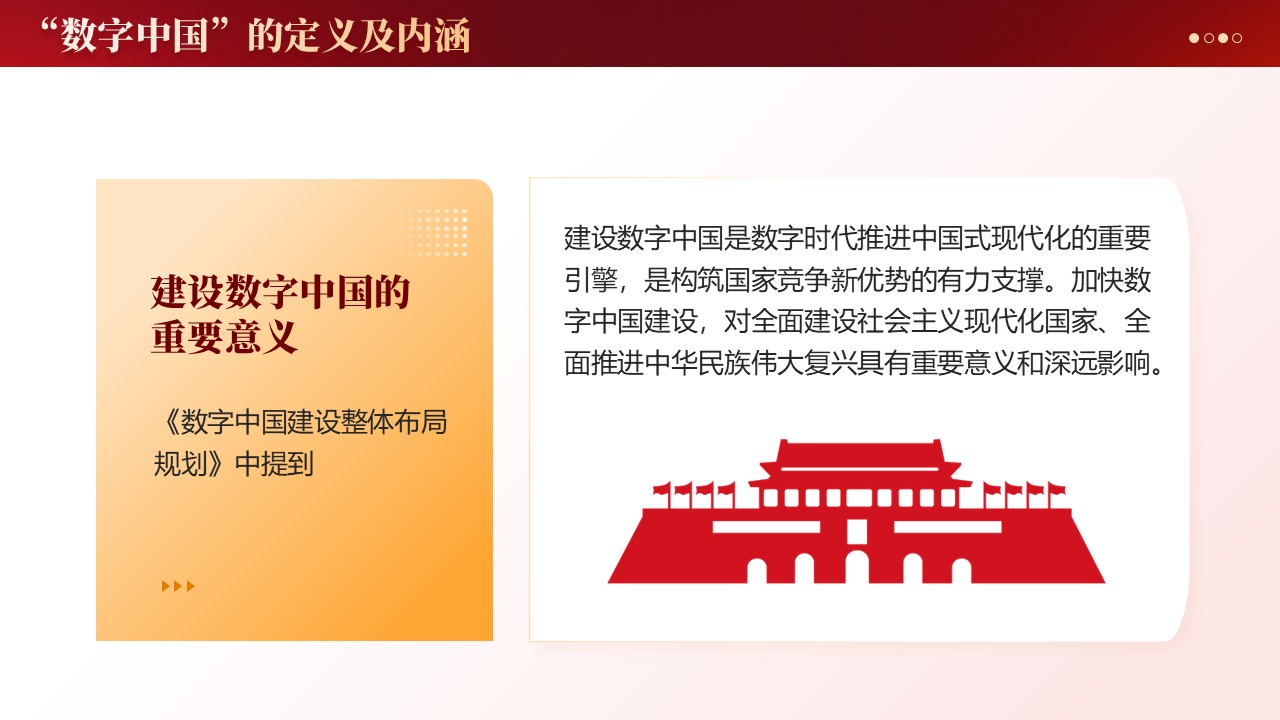 “数字中国”的定义及内涵

建设数字中国的重要意义

《数字中国建设整体布局规划》中提到

建设数字中国是数字时代推进中国式现代化的重要引擎，是构筑国家竞争新优势的有力支撑。加快数字中国建设，对全面建设社会主义现代化国家、全面推进中华民族伟大复兴具有重要意义和深远影响。